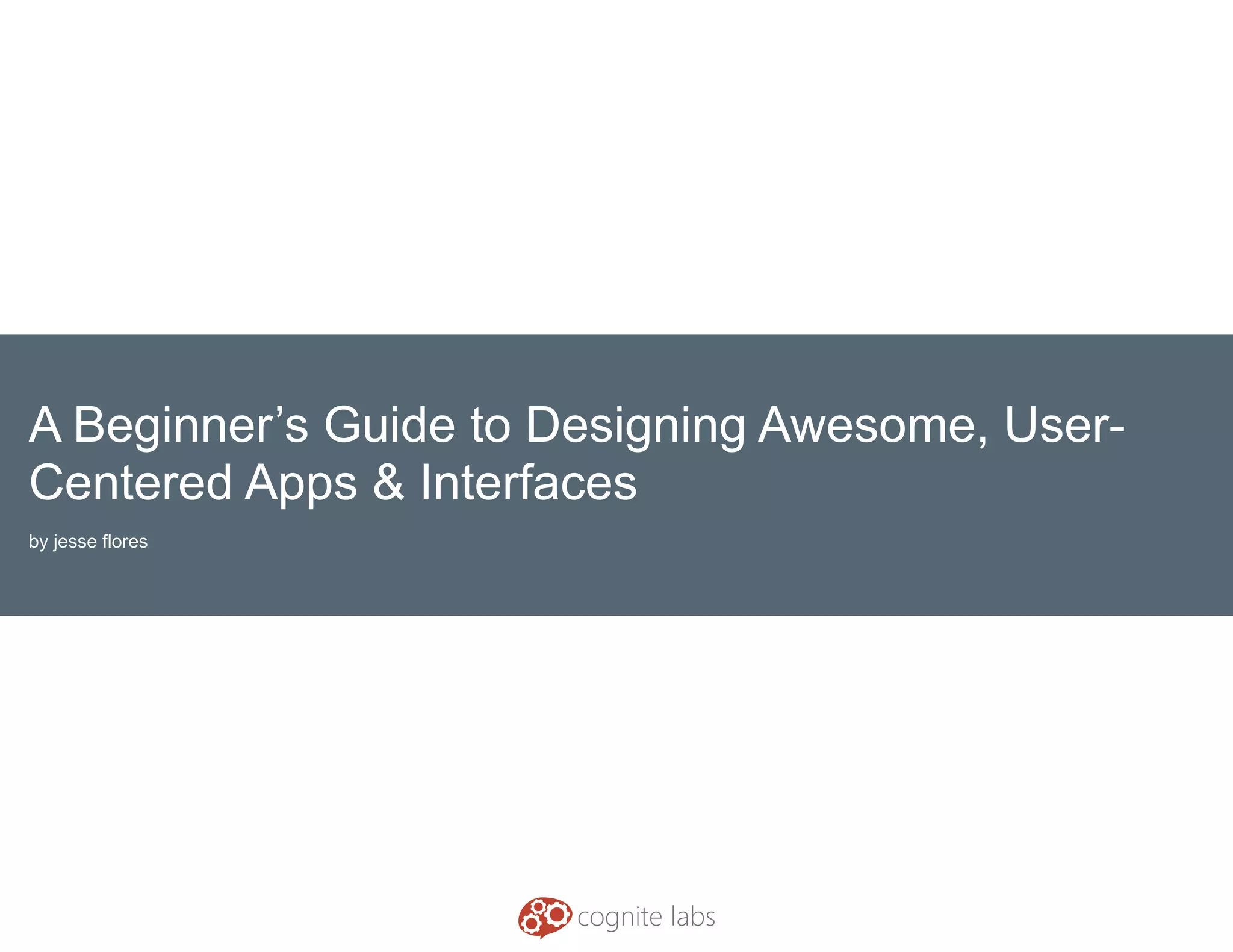 A Beginner’s Guide to Designing Awesome, User-Centered Apps & Interfaces

by jesse flores

cognite labs